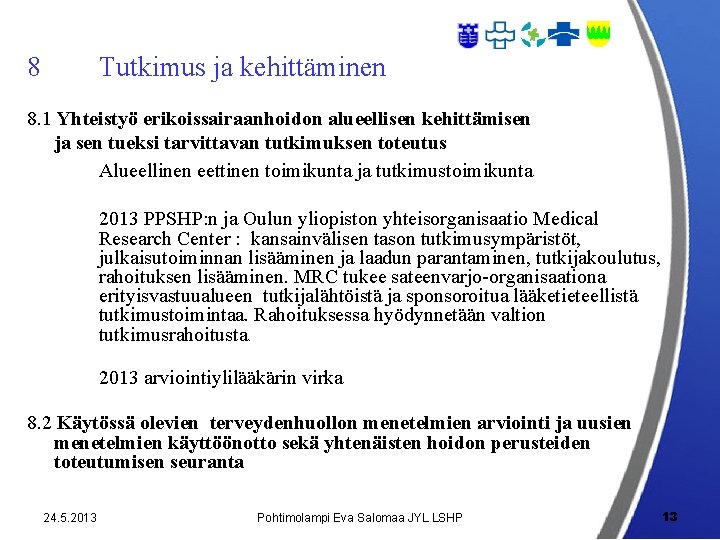 8 Tutkimus ja kehittäminen

8.1 Yhteistyö erikoissairaanhoidon alueellisen kehittämisen ja sen tueksi tarvittavan tutkimuksen toteutus

Alueellinen eettinen toimikunta ja tutkimustoimikunta

2013 PPSHP:n ja Oulun yliopiston yhteisorganisaatio Medical Research Center : kansainvälisen tason tutkimusympäristöt, julkaisutoiminnan lisääminen ja laadun parantaminen, tutkijakoulutus, rahoituksen lisääminen. MRC tukee sateenvarjo-organisaationa erityisvastuualueen tutkijalähtöistä ja sponsoroitua lääketieteellistä tutkimustoimintaa. Rahoituksessa hyödynnetään valtion tutkimusrahoitusta.

2013 arviointiylilääkärin virka

8.2 Käytössä olevien terveydenhuollon menetelmien arviointi ja uusien menetelmien käyttöönotto sekä yhtenäisten hoidon perusteiden toteutumisen seuranta

24.5.2013 Pohtimolampi Eva Salomaa JYL LSHP 13